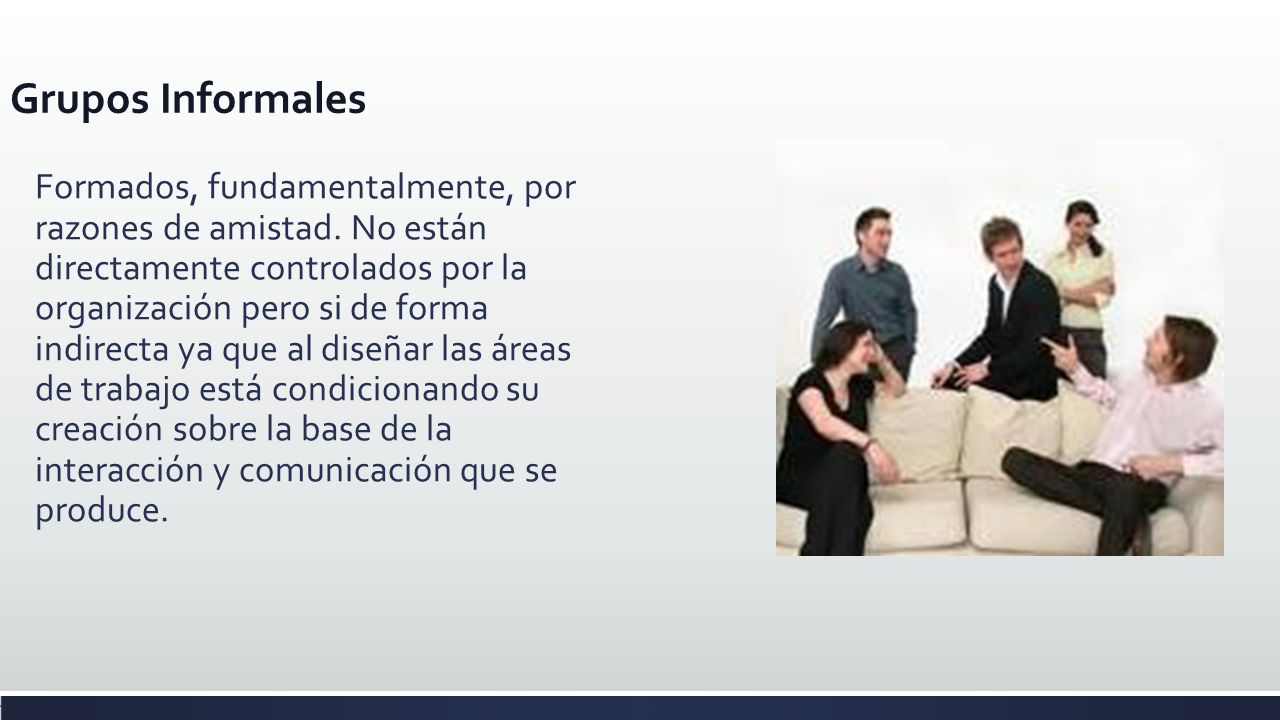 Grupos Informales

Formados, fundamentalmente, por razones de amistad. No están directamente controlados por la organización pero si de forma indirecta ya que al diseñar las áreas de trabajo está condicionando su creación sobre la base de la interacción y comunicación que se produce.